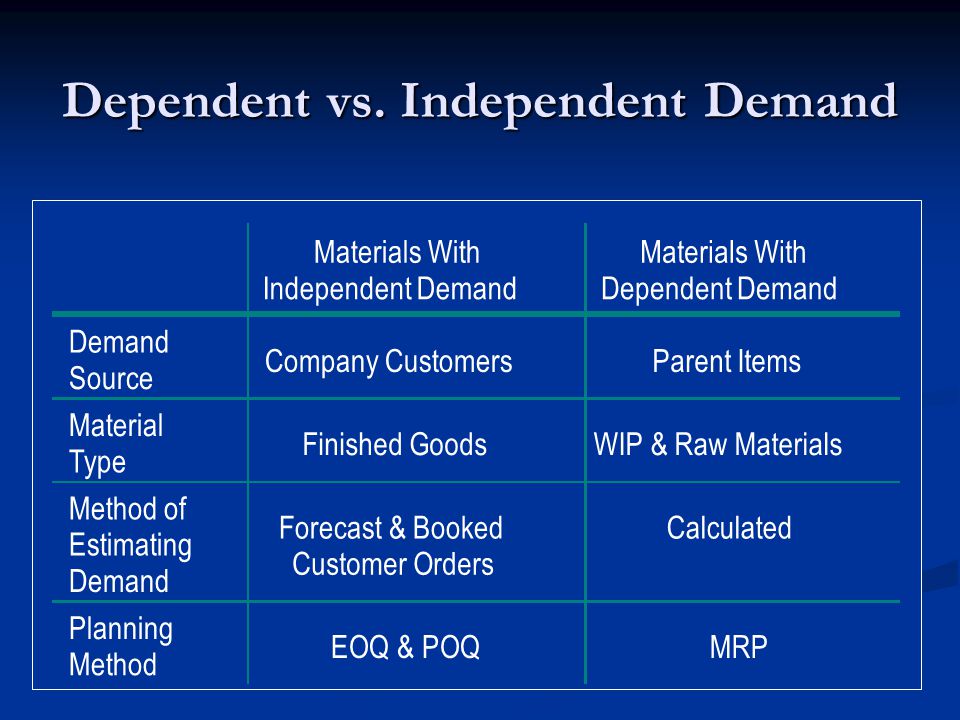 Dependent vs. Independent Demand

|  | Materials With Independent Demand | Materials With Dependent Demand |
|---|---|---|
| Demand Source | Company Customers | Parent Items |
| Material Type | Finished Goods | WIP & Raw Materials |
| Method of Estimating Demand | Forecast & Booked Customer Orders | Calculated |
| Planning Method | EOQ & POQ | MRP |